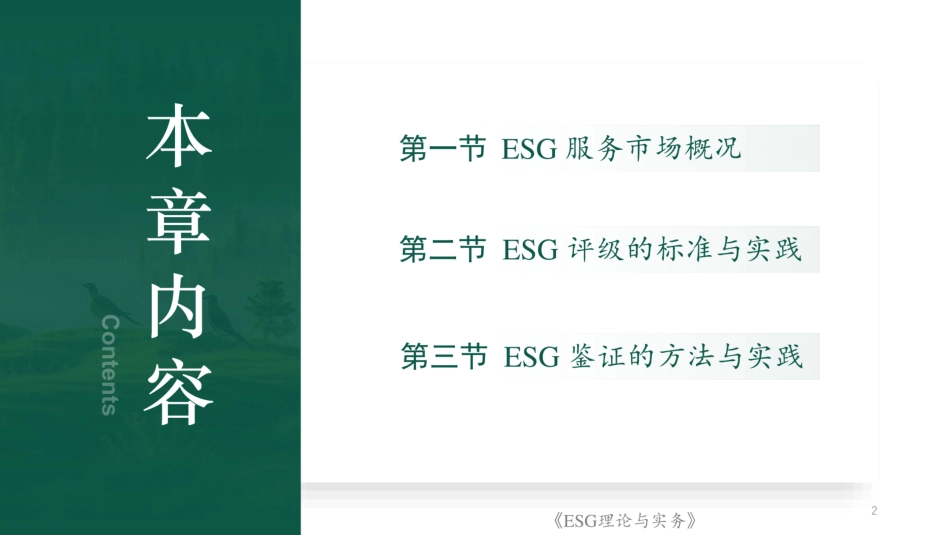 本章内容

Contents

第一节 ESG 服务市场概况

第二节 ESG 评级的标准与实践

第三节 ESG 鉴证的方法与实践

《ESG理论与实务》

2